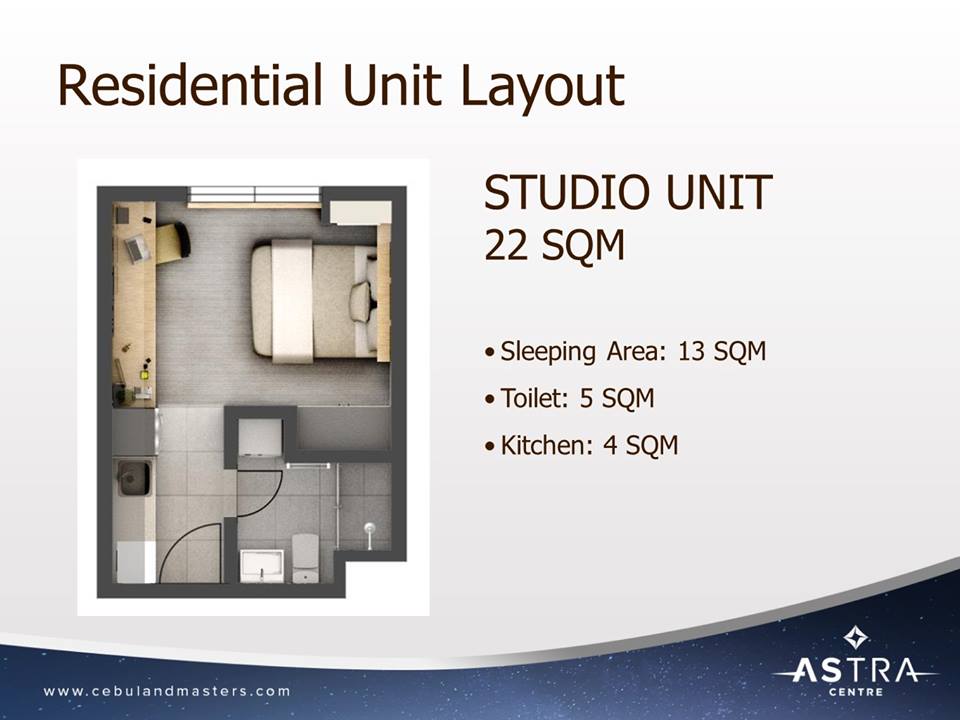 Residential Unit Layout

STUDIO UNIT
22 SQM

• Sleeping Area: 13 SQM
• Toilet: 5 SQM
• Kitchen: 4 SQM

www.cebulandmasters.com

ASTRA
CENTRE